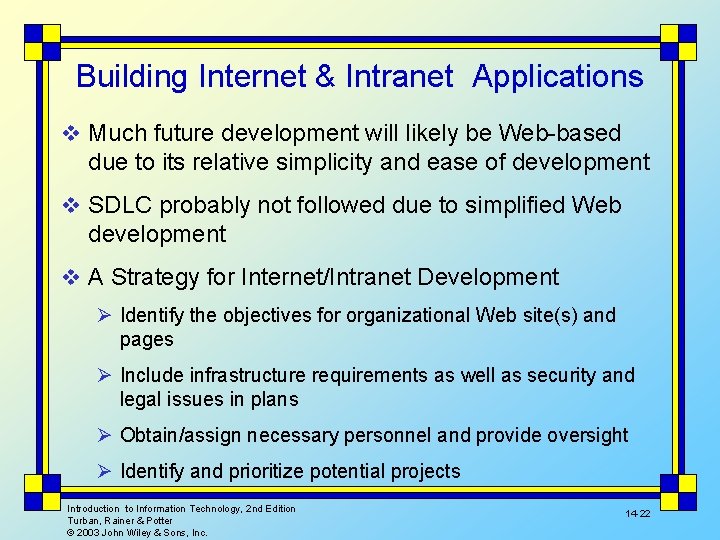 Building Internet & Intranet Applications

❖ Much future development will likely be Web-based due to its relative simplicity and ease of development

❖ SDLC probably not followed due to simplified Web development

❖ A Strategy for Internet/Intranet Development

➢ Identify the objectives for organizational Web site(s) and pages

➢ Include infrastructure requirements as well as security and legal issues in plans

➢ Obtain/assign necessary personnel and provide oversight

➢ Identify and prioritize potential projects

Introduction to Information Technology, 2nd Edition
Turban, Rainer & Potter
© 2003 John Wiley & Sons, Inc.

14-22